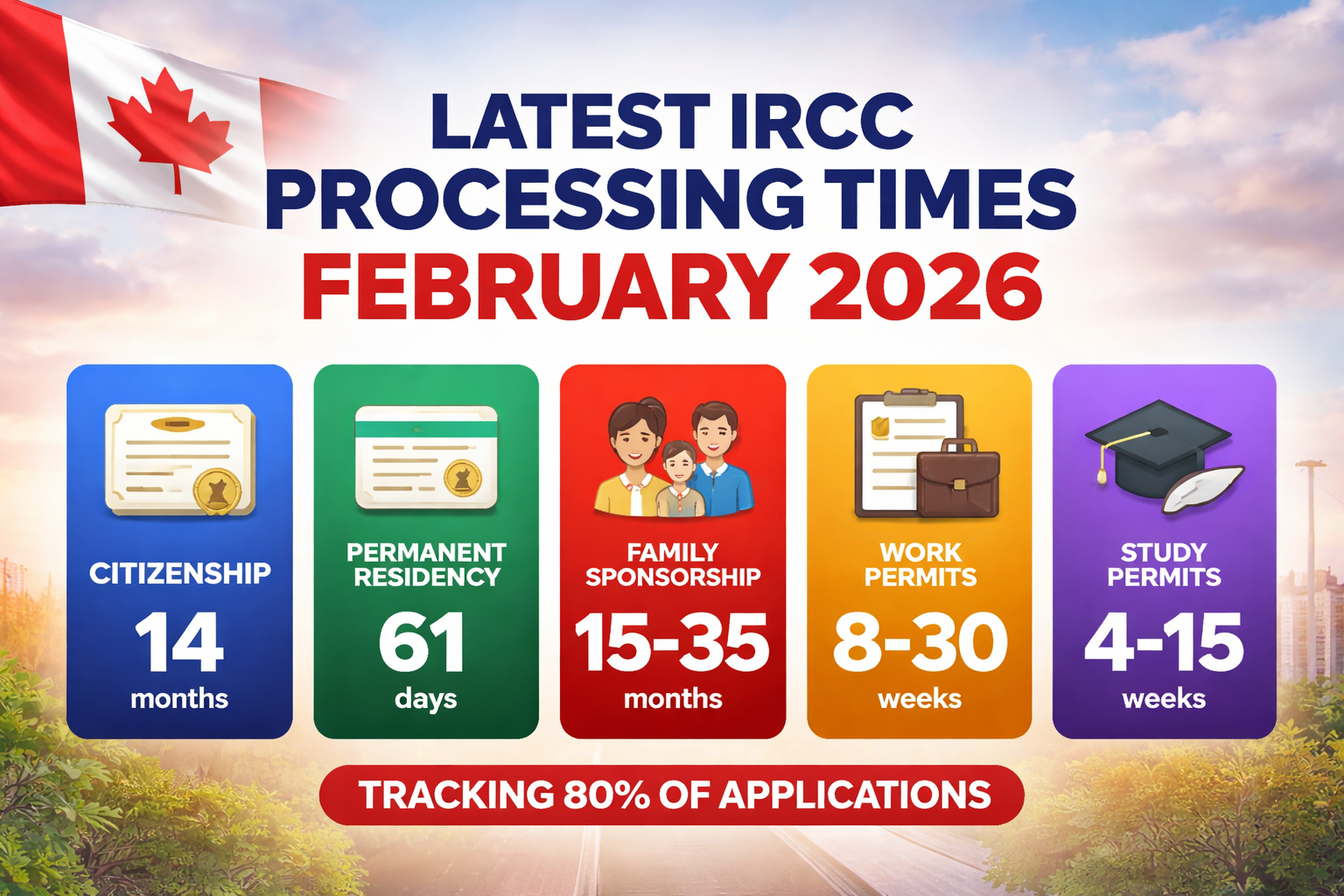 LATEST IRCC PROCESSING TIMES
FEBRUARY 2026

CITIZENSHIP
14
months

PERMANENT RESIDENCY
61
days

FAMILY SPONSORSHIP
15-35
months

WORK PERMITS
8-30
weeks

STUDY PERMITS
4-15
weeks

TRACKING 80% OF APPLICATIONS